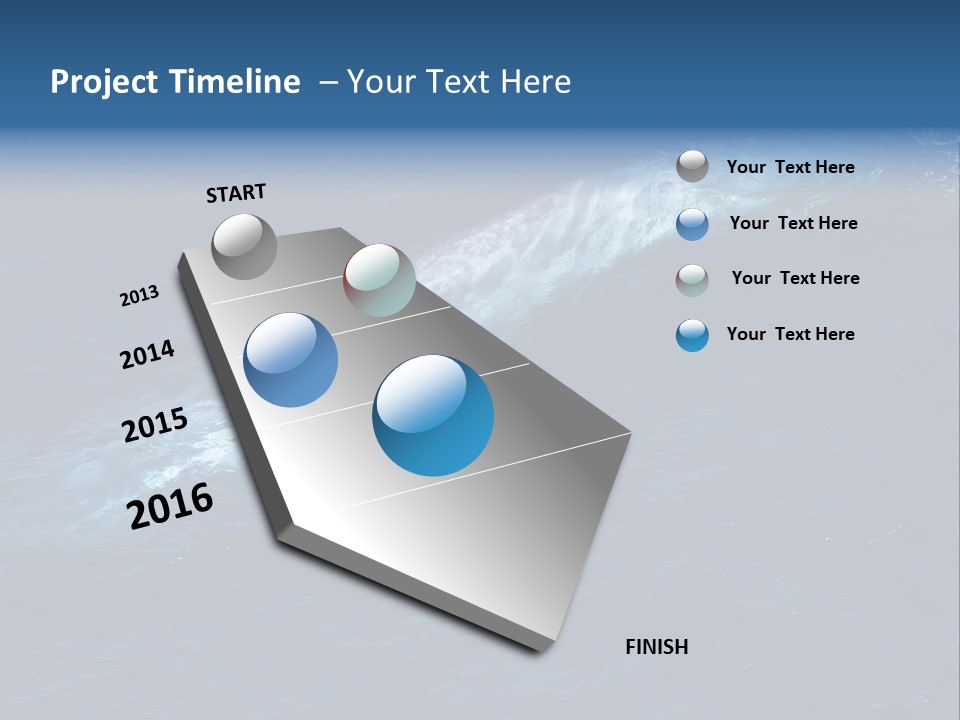 Project Timeline – Your Text Here

START

2013

2014

2015

2016

FINISH

Your Text Here

Your Text Here

Your Text Here

Your Text Here